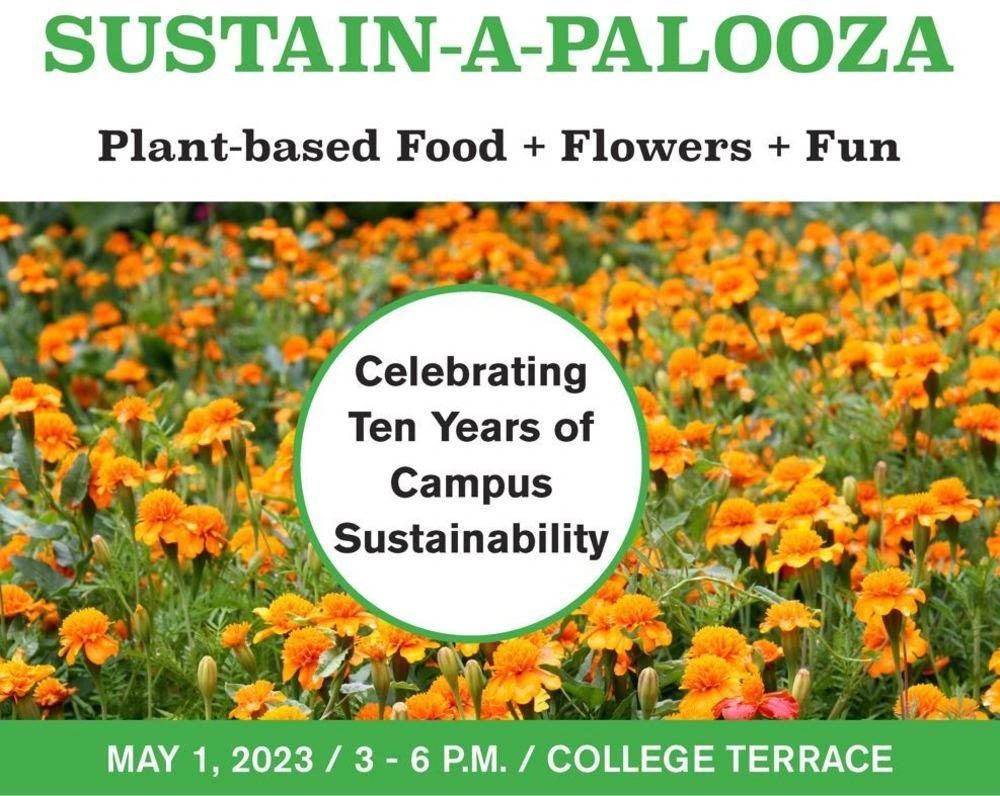 SUSTAIN-A-PALOOZA

Plant-based Food + Flowers + Fun

Celebrating Ten Years of Campus Sustainability

MAY 1, 2023 / 3 - 6 P.M. / COLLEGE TERRACE